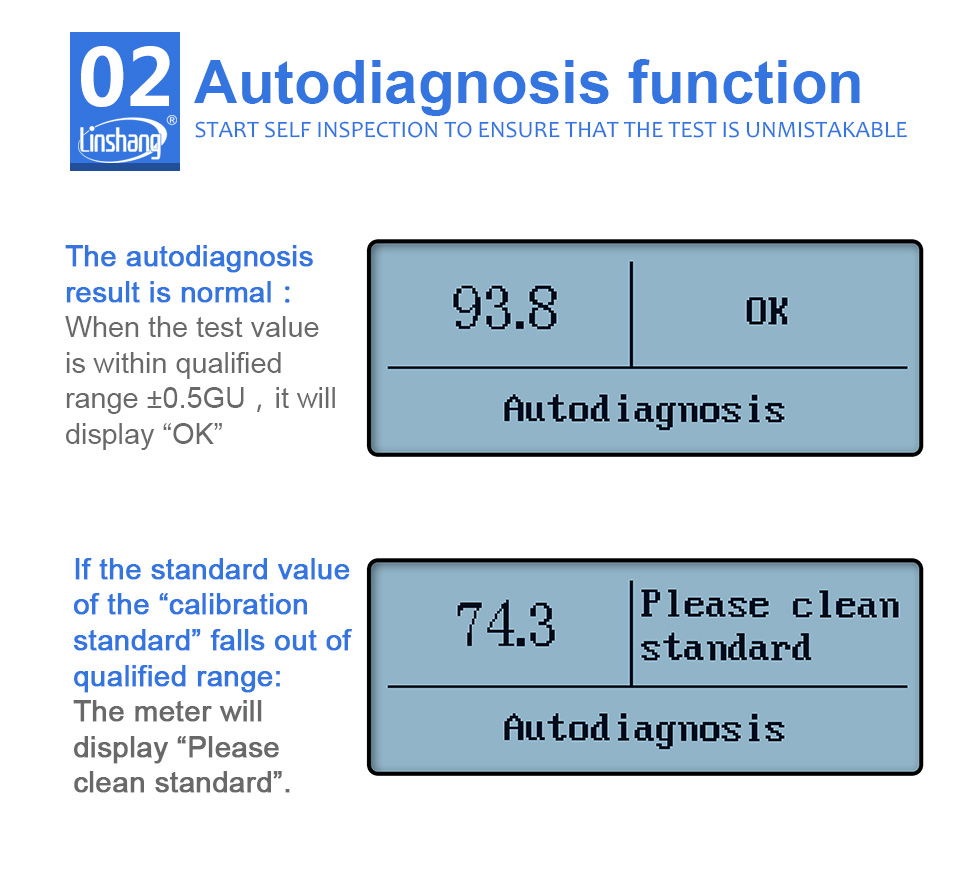 02
Linshang®

Autodiagnosis function
START SELF INSPECTION TO ENSURE THAT THE TEST IS UNMISTAKABLE

The autodiagnosis result is normal : When the test value is within qualified range ±0.5GU , it will display “OK”

93.8
OK
Autodiagnosis

If the standard value of the “calibration standard” falls out of qualified range: The meter will display “Please clean standard”.

74.3
Please clean standard
Autodiagnosis